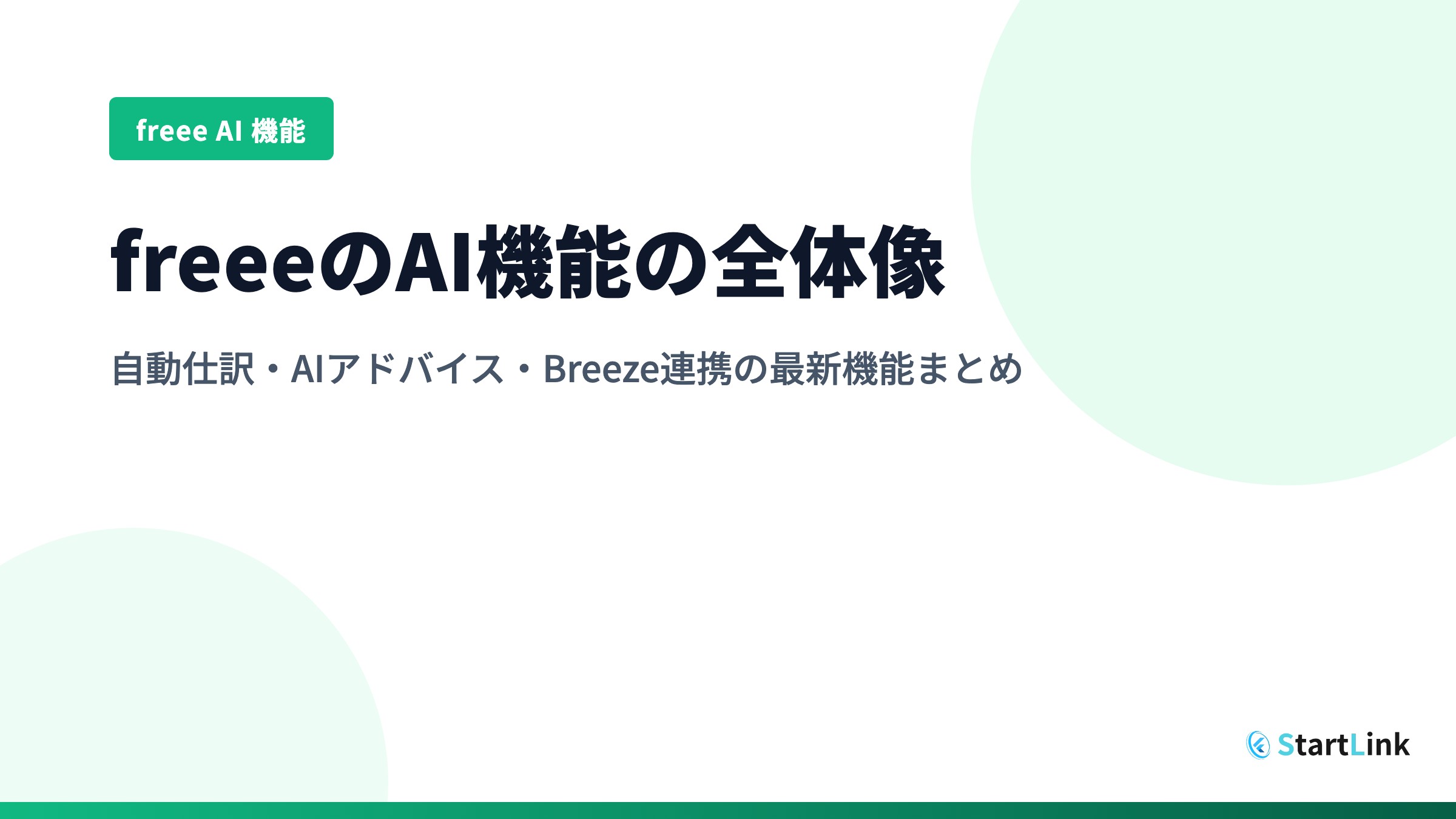 freee AI 機能

freeeのAI機能の全体像

自動仕訳・AIアドバイス・Breeze連携の最新機能まとめ

StartLink